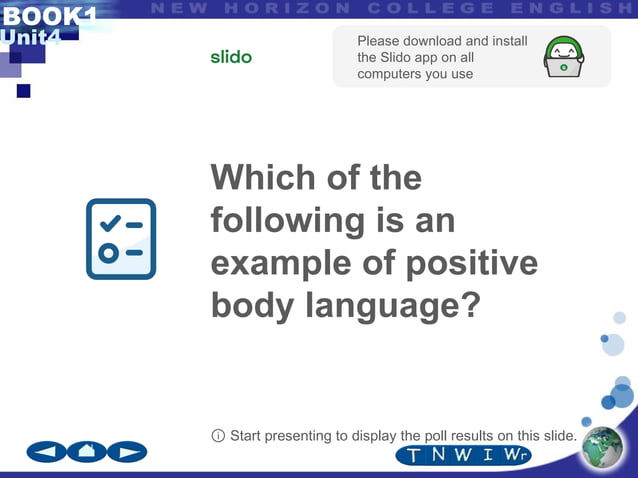 BOOK1
Unit4

NEW HORIZON COLLEGE ENGLISH

slido

Please download and install the Slido app on all computers you use

Which of the following is an example of positive body language?

ⓘ Start presenting to display the poll results on this slide.

T N W I Wr